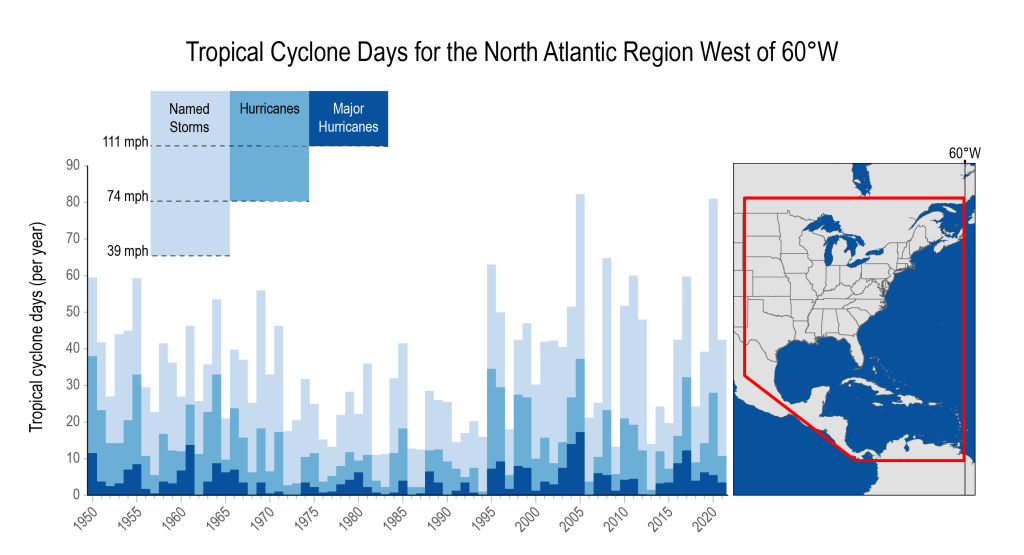 Tropical Cyclone Days for the North Atlantic Region West of 60°W

Named Storms
Hurricanes
Major Hurricanes

111 mph
74 mph
39 mph

Tropical cyclone days (per year)

90
80
70
60
50
40
30
20
10
0

1950
1955
1960
1965
1970
1975
1980
1985
1990
1995
2000
2005
2010
2015
2020

60°W